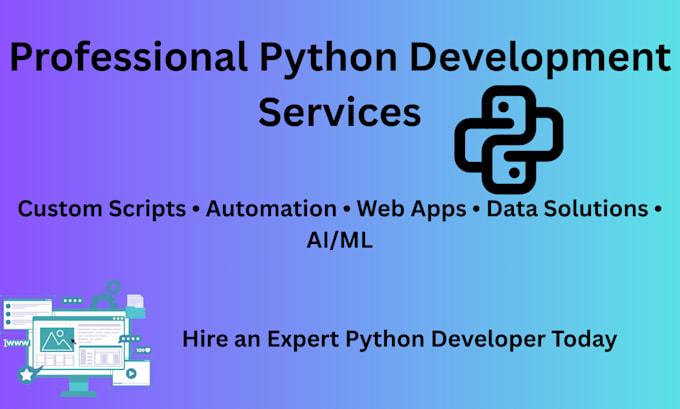 Professional Python Development Services

Custom Scripts • Automation • Web Apps • Data Solutions • AI/ML

www

100

Hire an Expert Python Developer Today